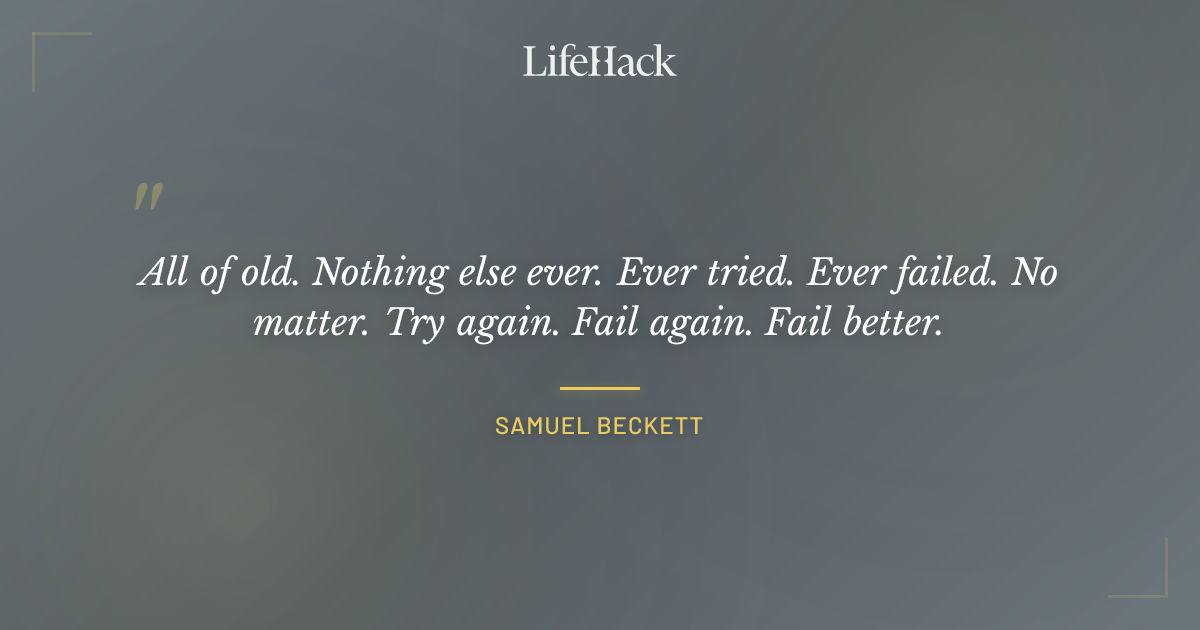 LifeHack

"

All of old. Nothing else ever. Ever tried. Ever failed. No matter. Try again. Fail again. Fail better.

SAMUEL BECKETT